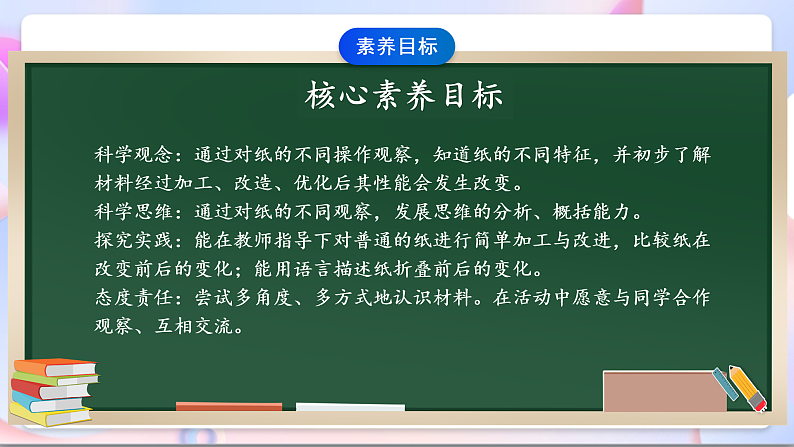 素养目标

核心素养目标

科学观念：通过对纸的不同操作观察，知道纸的不同特征，并初步了解材料经过加工、改造、优化后其性能会发生改变。
科学思维：通过对纸的不同观察，发展思维的分析、概括能力。
探究实践：能在教师指导下对普通的纸进行简单加工与改进，比较纸在改变前后的变化；能用语言描述纸折叠前后的变化。
态度责任：尝试多角度、多方式地认识材料。在活动中愿意与同学合作观察、互相交流。